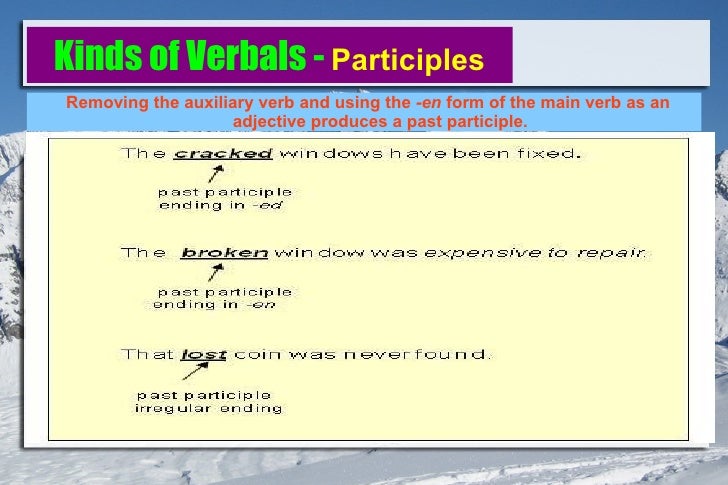 Kinds of Verbals - Participles

Removing the auxiliary verb and using the -en form of the main verb as an adjective produces a past participle.

The cracked windows have been fixed.

past participle
ending in -ed

The broken window was expensive to repair.

past participle
ending in -en

That lost coin was never found.

past participle
irregular ending